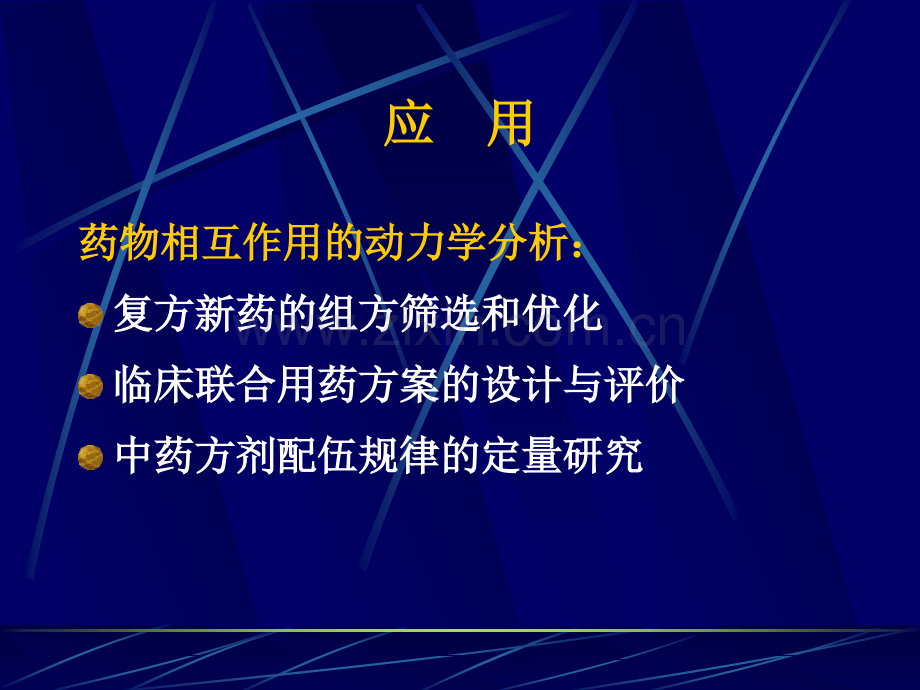 应 用

药物相互作用的动力学分析：

复方新药的组方筛选和优化

临床联合用药方案的设计与评价

中药方剂配伍规律的定量研究

www.zixin.com.cn